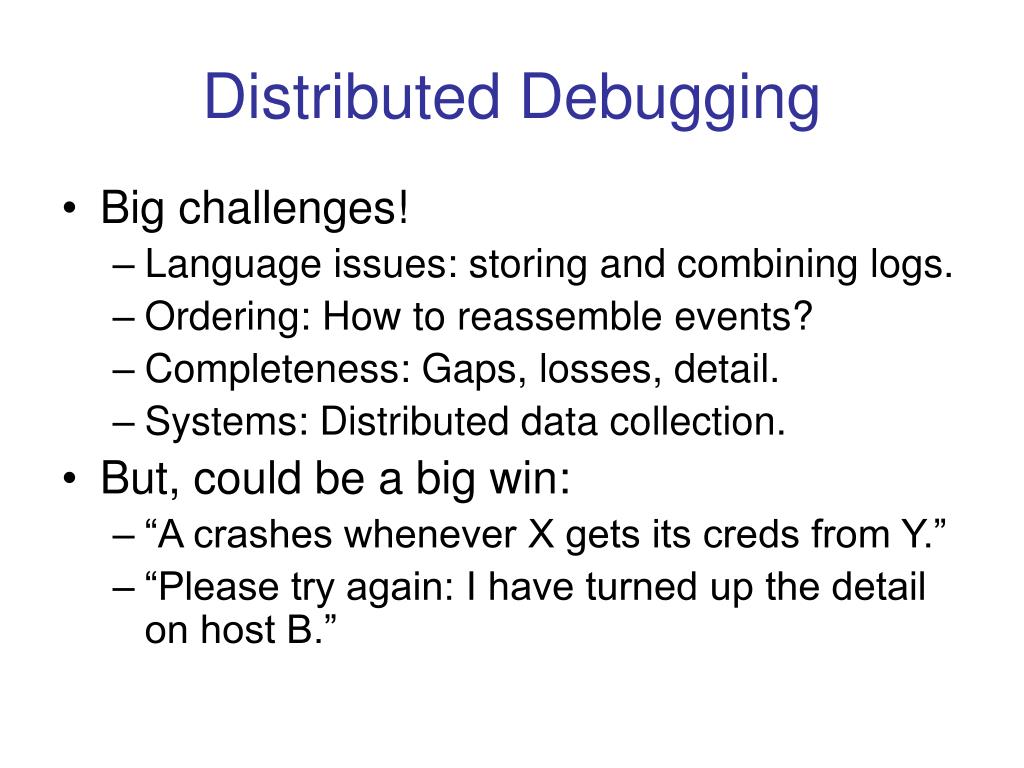 Distributed Debugging

• Big challenges!
– Language issues: storing and combining logs.
– Ordering: How to reassemble events?
– Completeness: Gaps, losses, detail.
– Systems: Distributed data collection.
• But, could be a big win:
– “A crashes whenever X gets its creds from Y.”
– “Please try again: I have turned up the detail on host B.”